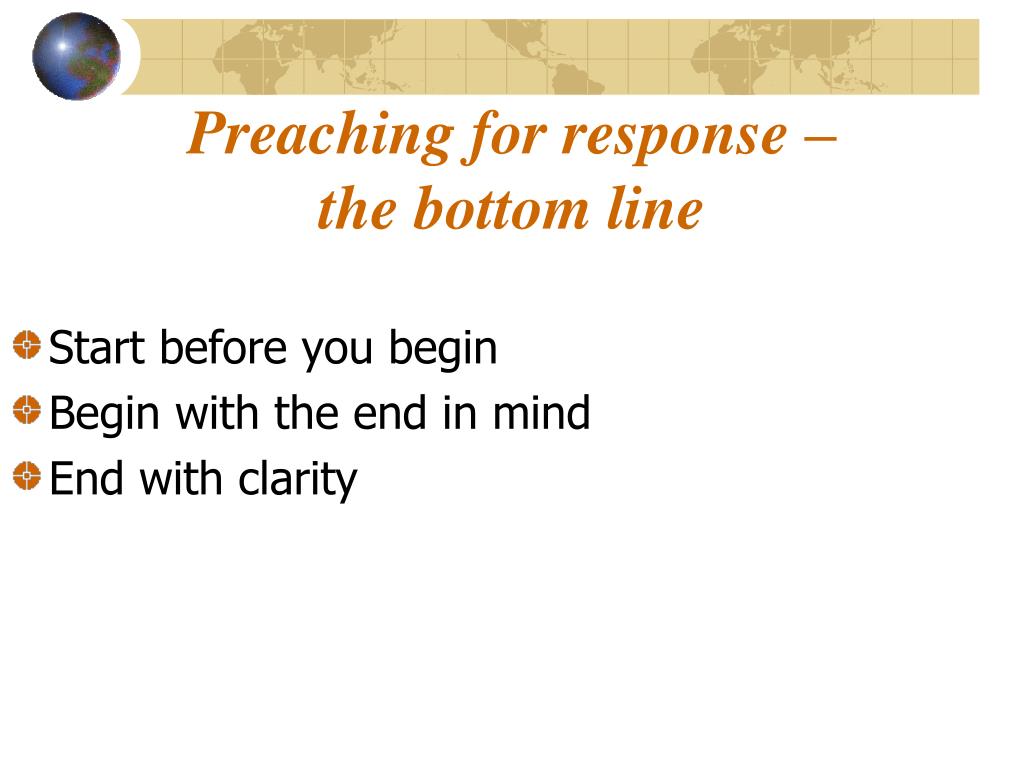 Preaching for response –
the bottom line

Start before you begin
Begin with the end in mind
End with clarity